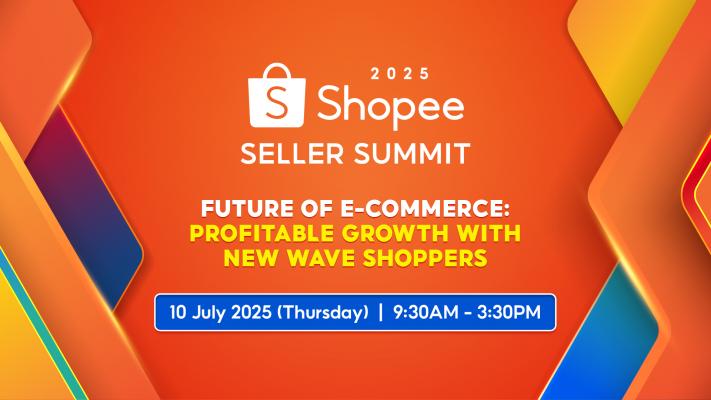 2025
S Shopee
SELLER SUMMIT

FUTURE OF E-COMMERCE:
PROFITABLE GROWTH WITH NEW WAVE SHOPPERS

10 July 2025 (Thursday) | 9:30AM - 3:30PM